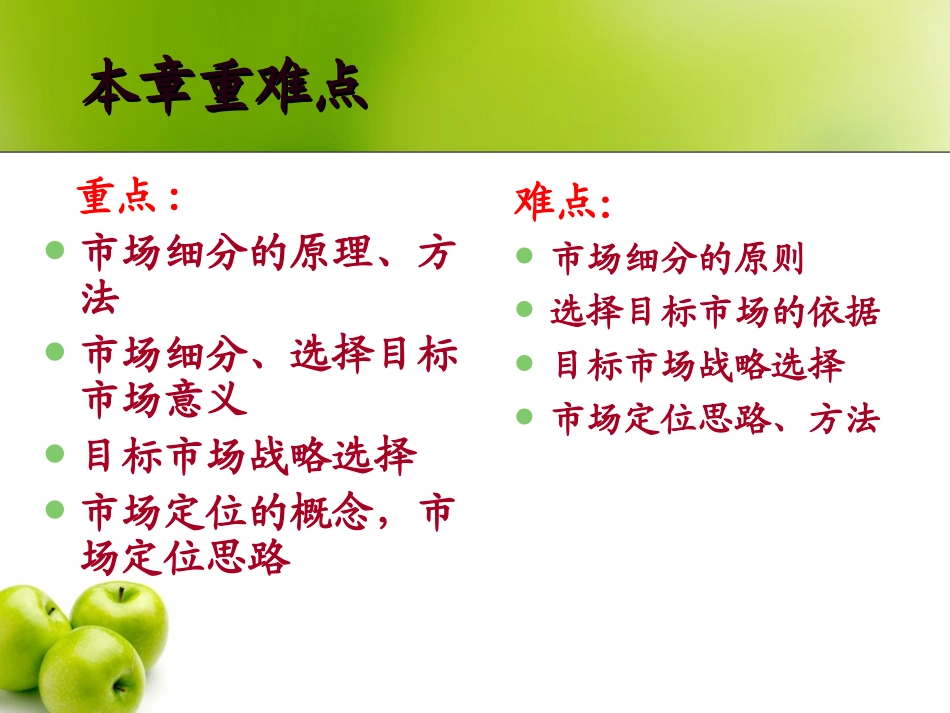 本章重难点

重点：

- 市场细分的原理、方法
- 市场细分、选择目标市场意义
- 目标市场战略选择
- 市场定位的概念，市场定位思路

难点:

- 市场细分的原则
- 选择目标市场的依据
- 目标市场战略选择
- 市场定位思路、方法